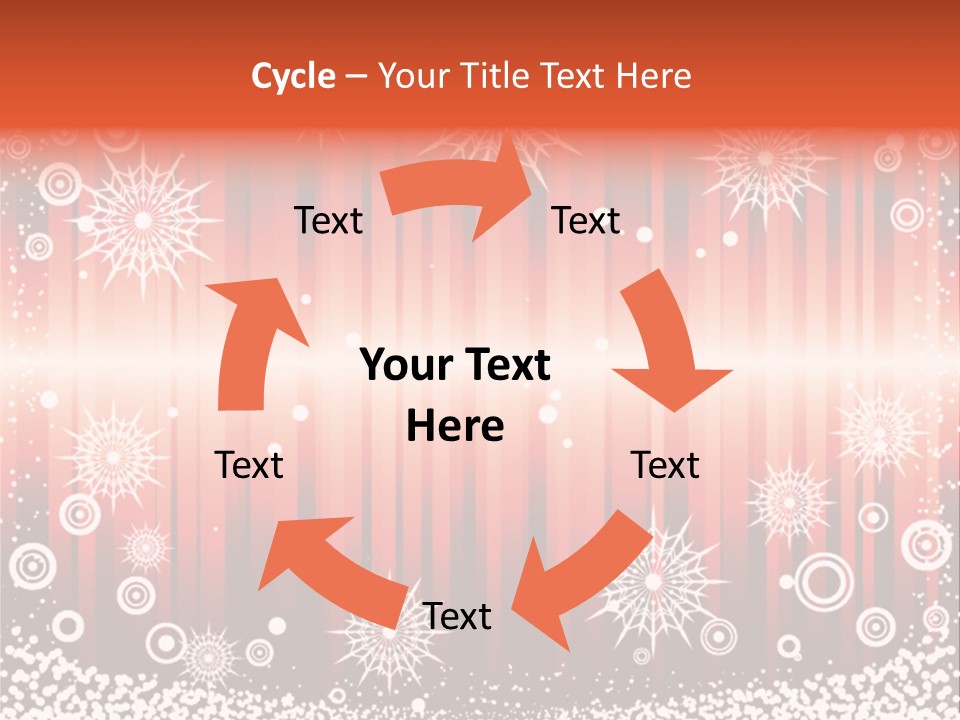 Cycle – Your Title Text Here

Text

Text

Your Text Here

Text

Text

Text